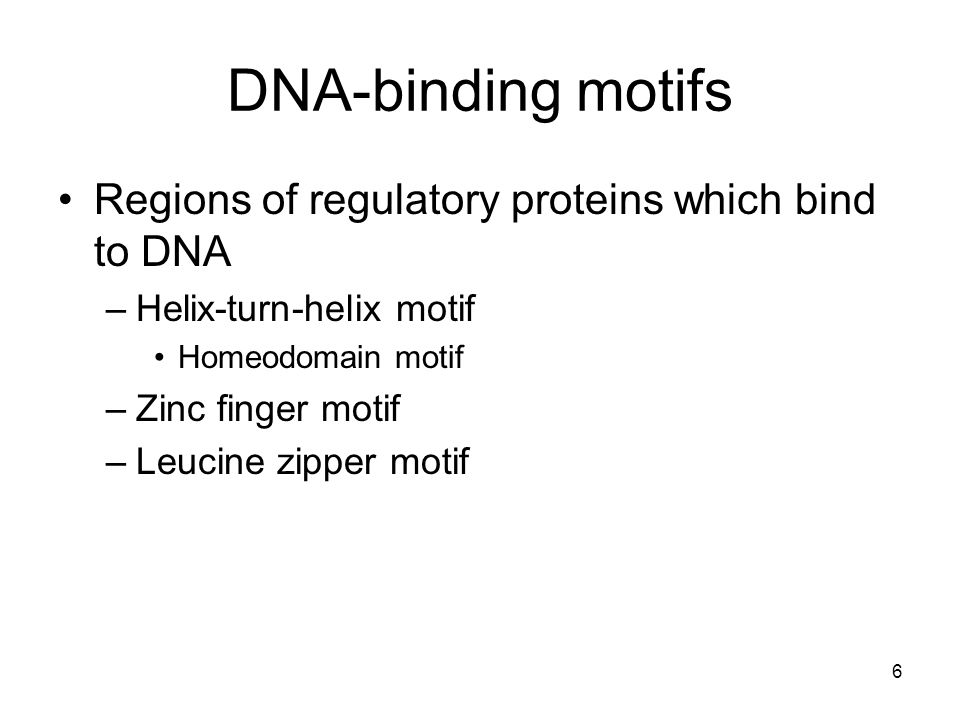 DNA-binding motifs

• Regions of regulatory proteins which bind to DNA
– Helix-turn-helix motif
• Homeodomain motif
– Zinc finger motif
– Leucine zipper motif

6